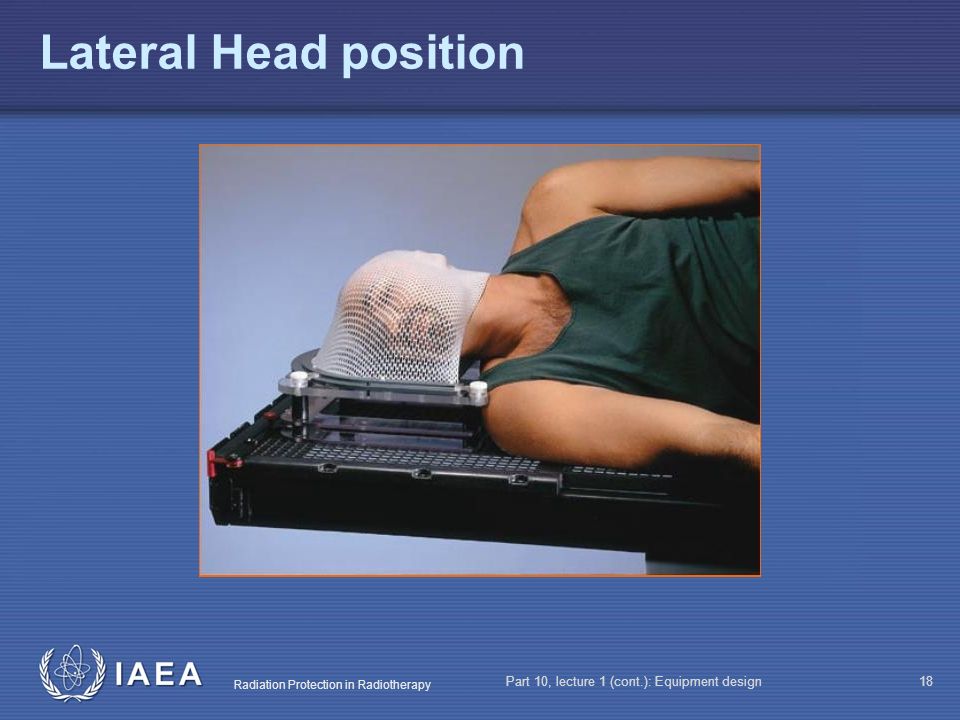 Lateral Head position

IAEA

Radiation Protection in Radiotherapy

Part 10, lecture 1 (cont.): Equipment design

18